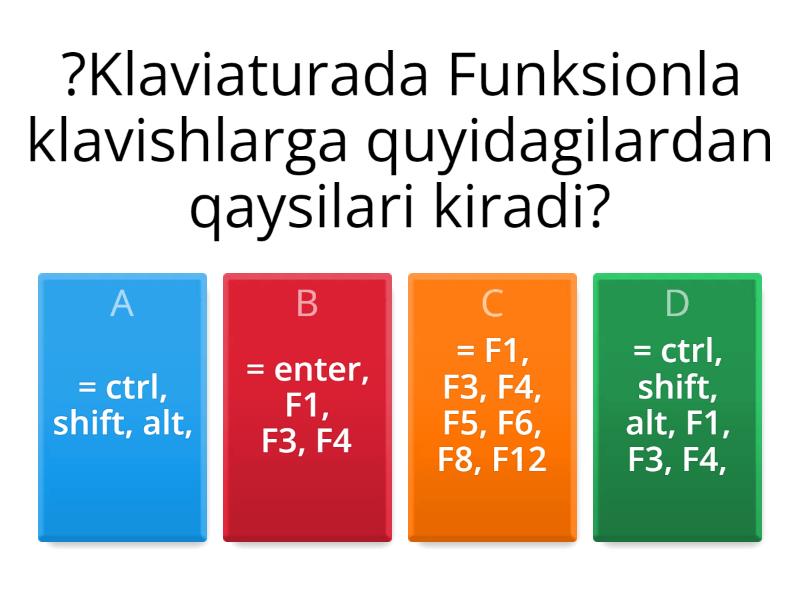 ?Klaviaturada Funksionla klavishlarga quyidagilardan qaysilari kiradi?

A

= ctrl, shift, alt,

B

= enter, F1, F3, F4

C

= F1, F3, F4, F5, F6, F8, F12

D

= ctrl, shift, alt, F1, F3, F4,